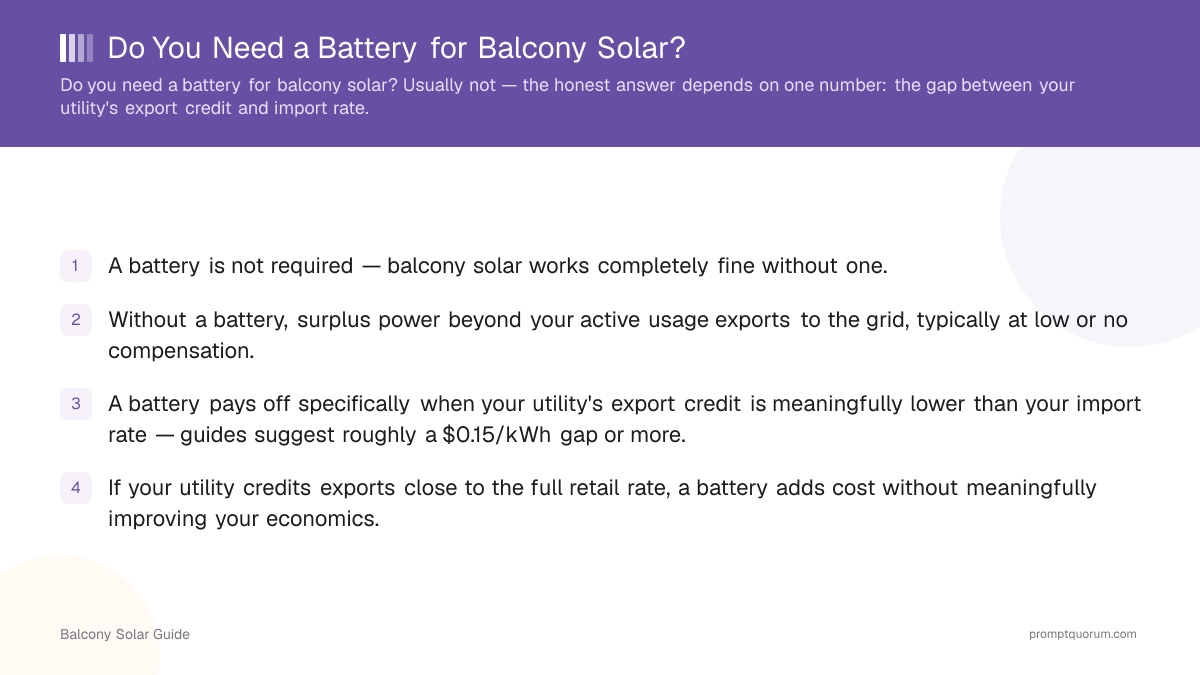 Do You Need a Battery for Balcony Solar?

Do you need a battery for balcony solar? Usually not — the honest answer depends on one number: the gap between your utility's export credit and import rate.

1 A battery is not required — balcony solar works completely fine without one.

2 Without a battery, surplus power beyond your active usage exports to the grid, typically at low or no compensation.

3 A battery pays off specifically when your utility's export credit is meaningfully lower than your import rate — guides suggest roughly a \$0.15/kWh gap or more.

4 If your utility credits exports close to the full retail rate, a battery adds cost without meaningfully improving your economics.

Balcony Solar Guide

promptquorum.com